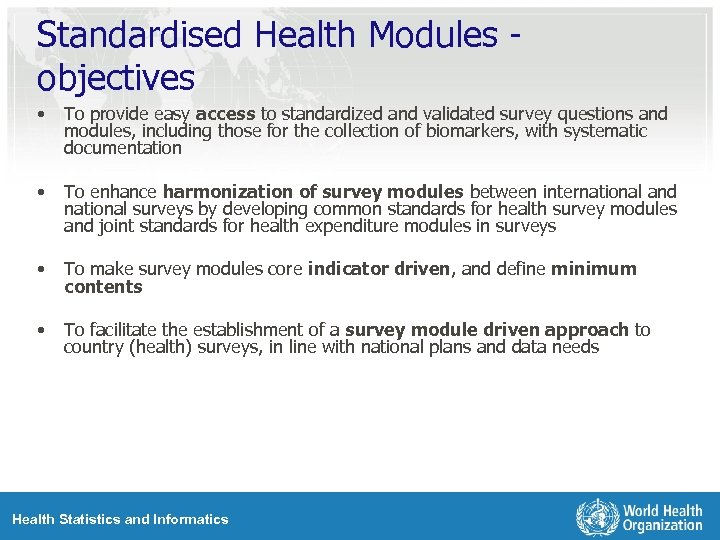 Standardised Health Modules - objectives

• To provide easy access to standardized and validated survey questions and modules, including those for the collection of biomarkers, with systematic documentation

• To enhance harmonization of survey modules between international and national surveys by developing common standards for health survey modules and joint standards for health expenditure modules in surveys

• To make survey modules core indicator driven, and define minimum contents

• To facilitate the establishment of a survey module driven approach to country (health) surveys, in line with national plans and data needs

Health Statistics and Informatics

World Health Organization